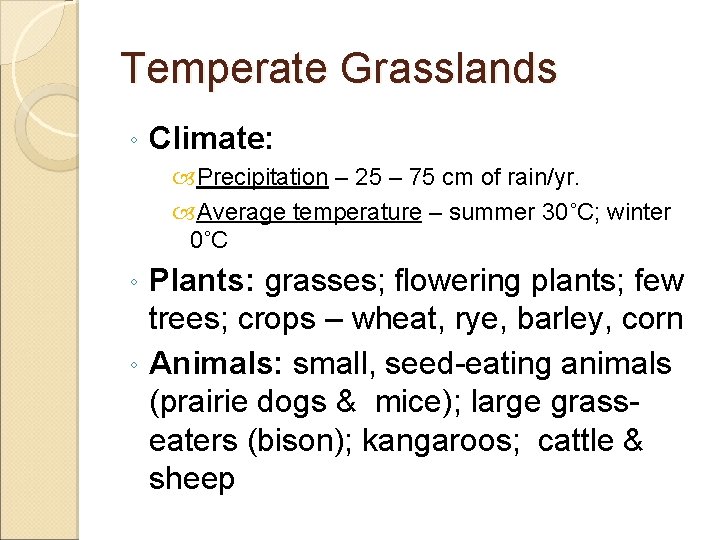 Temperate Grasslands

◦ Climate:

Precipitation – 25 – 75 cm of rain/yr.

Average temperature – summer 30°C; winter 0°C

◦ Plants: grasses; flowering plants; few trees; crops – wheat, rye, barley, corn

◦ Animals: small, seed-eating animals (prairie dogs & mice); large grass-eaters (bison); kangaroos; cattle & sheep